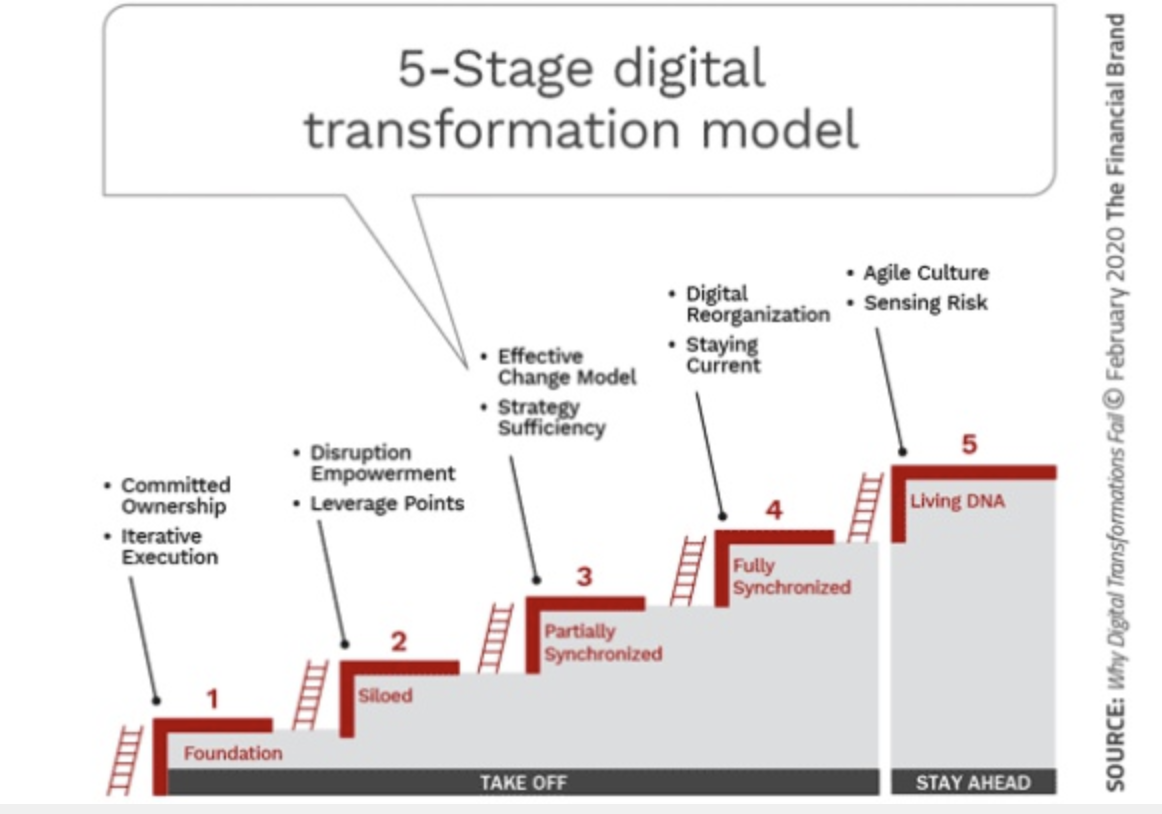 5-Stage digital transformation model

• Committed Ownership
• Iterative Execution

• Disruption Empowerment
• Leverage Points

• Effective Change Model
• Strategy Sufficiency

• Digital Reorganization
• Staying Current

• Agile Culture
• Sensing Risk

1
Foundation

2
Siloed

3
Partially Synchronized

4
Fully Synchronized

5
Living DNA

TAKE OFF

STAY AHEAD

SOURCE: Why Digital Transformations Fail © February 2020 The Financial Brand